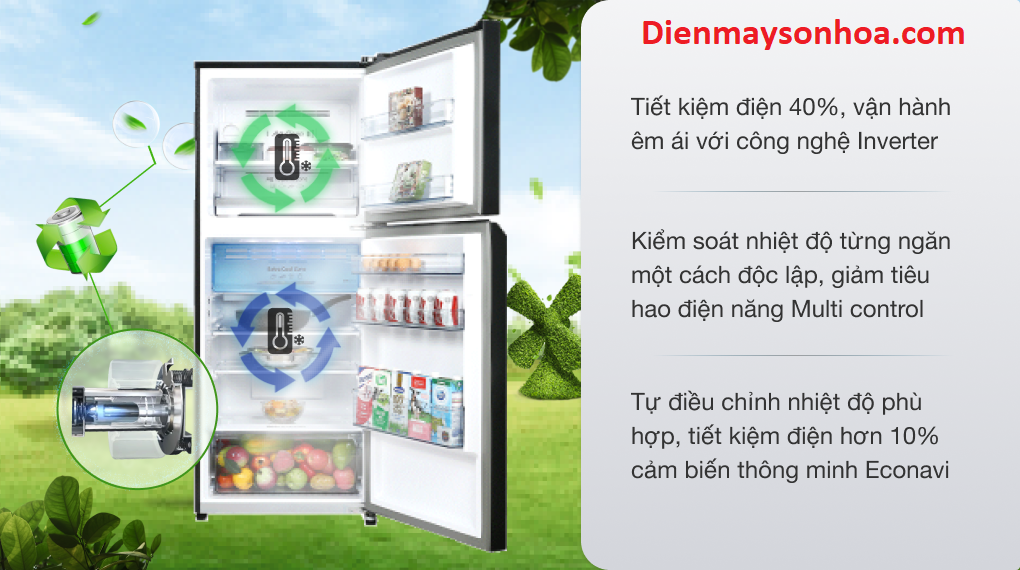 Dienmaysonhoa.com

Tiết kiệm điện 40%, vận hành êm ái với công nghệ Inverter

Kiểm soát nhiệt độ từng ngăn một cách độc lập, giảm tiêu hao điện năng Multi control

Tự điều chỉnh nhiệt độ phù hợp, tiết kiệm điện hơn 10% cảm biến thông minh Econavi